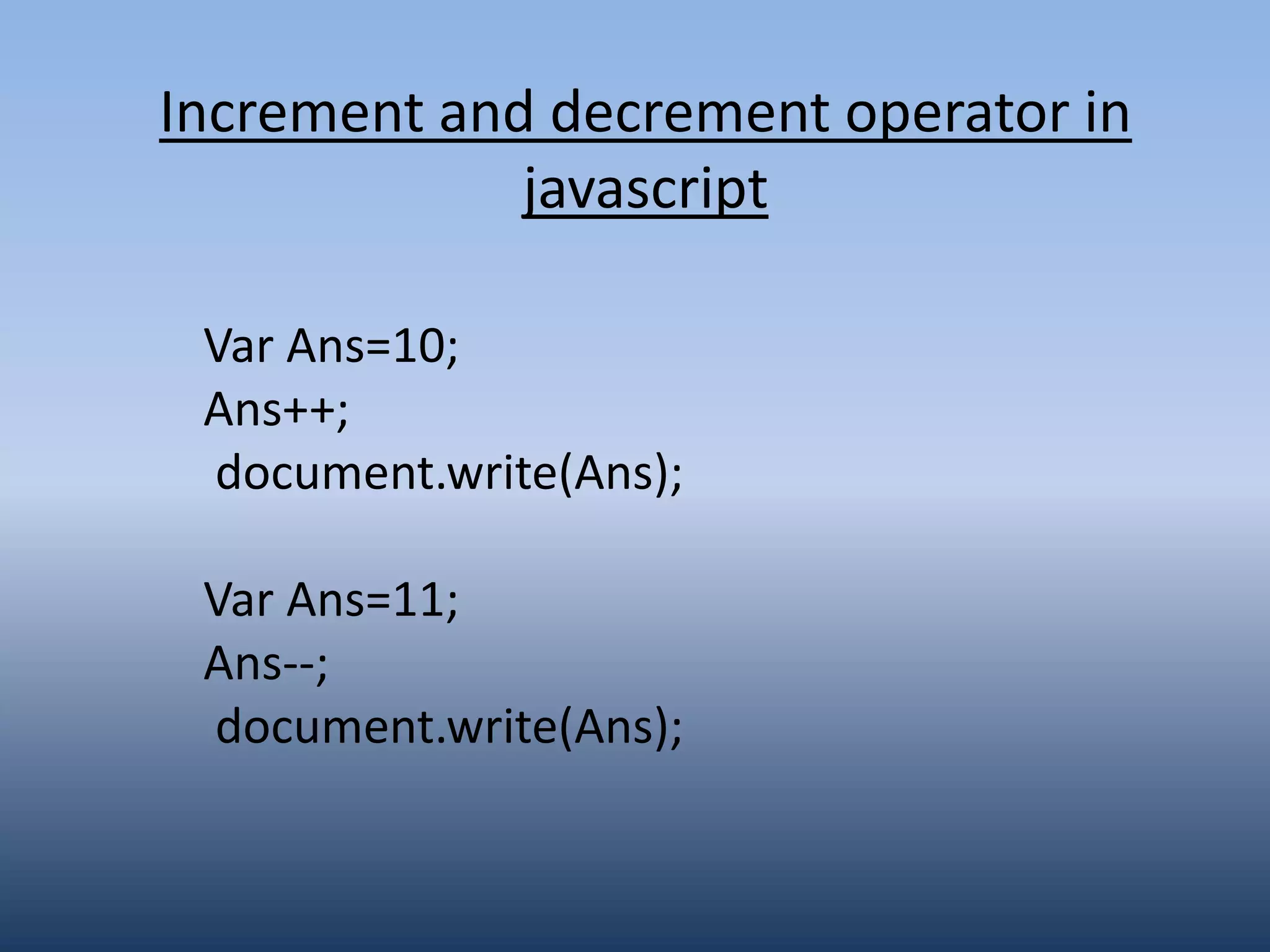 Increment and decrement operator in javascript

Var Ans=10;
Ans++;
document.write(Ans);

Var Ans=11;
Ans--;
document.write(Ans);